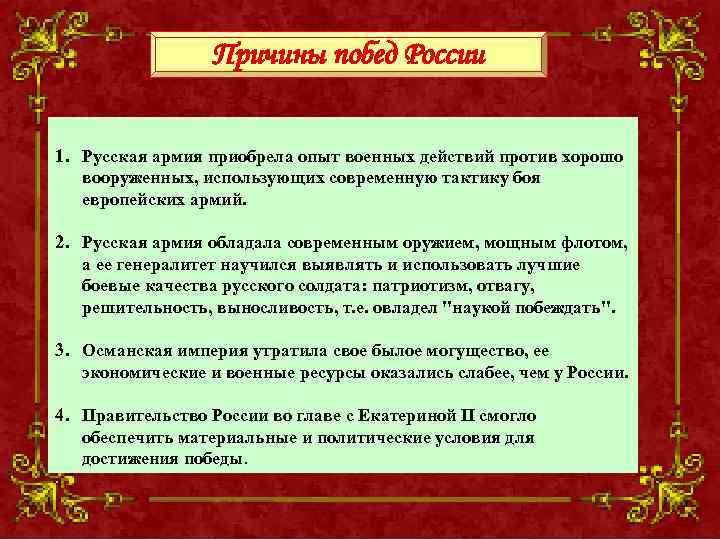 Причины побед России

1. Русская армия приобрела опыт военных действий против хорошо вооруженных, использующих современную тактику боя европейских армий.

2. Русская армия обладала современным оружием, мощным флотом, а ее генералитет научился выявлять и использовать лучшие боевые качества русского солдата: патриотизм, отвагу, решительность, выносливость, т.е. овладел "наукой побеждать".

3. Османская империя утратила свое былое могущество, ее экономические и военные ресурсы оказались слабее, чем у России.

4. Правительство России во главе с Екатериной II смогло обеспечить материальные и политические условия для достижения победы.